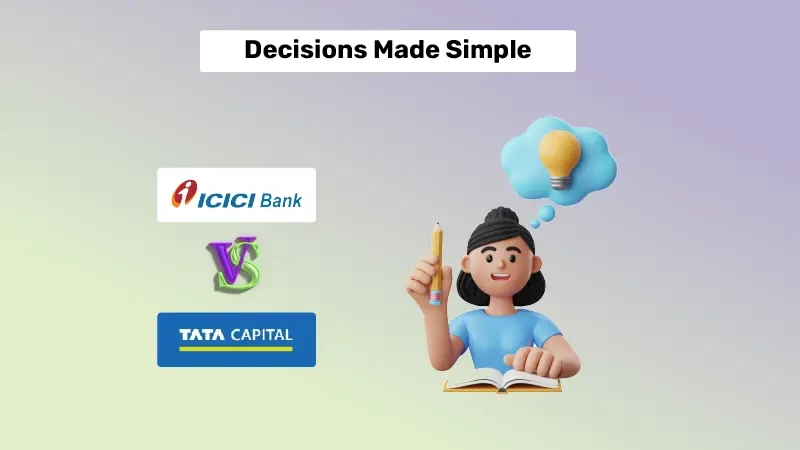 Decisions Made Simple

ICICI Bank

VS

TATA CAPITAL